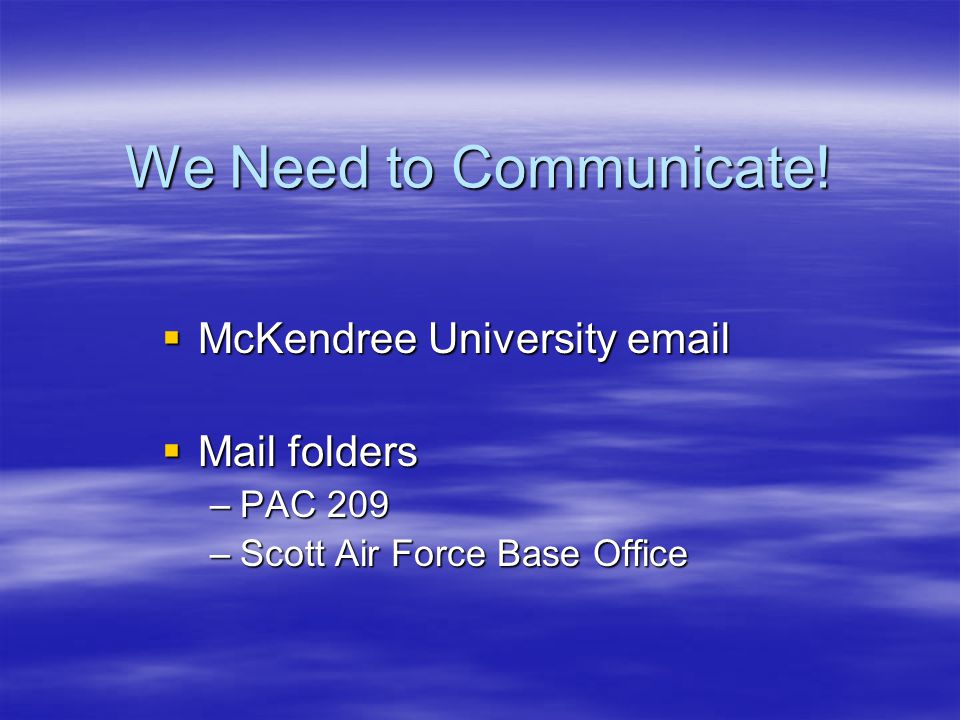 We Need to Communicate!

▪ McKendree University email

▪ Mail folders
– PAC 209
– Scott Air Force Base Office